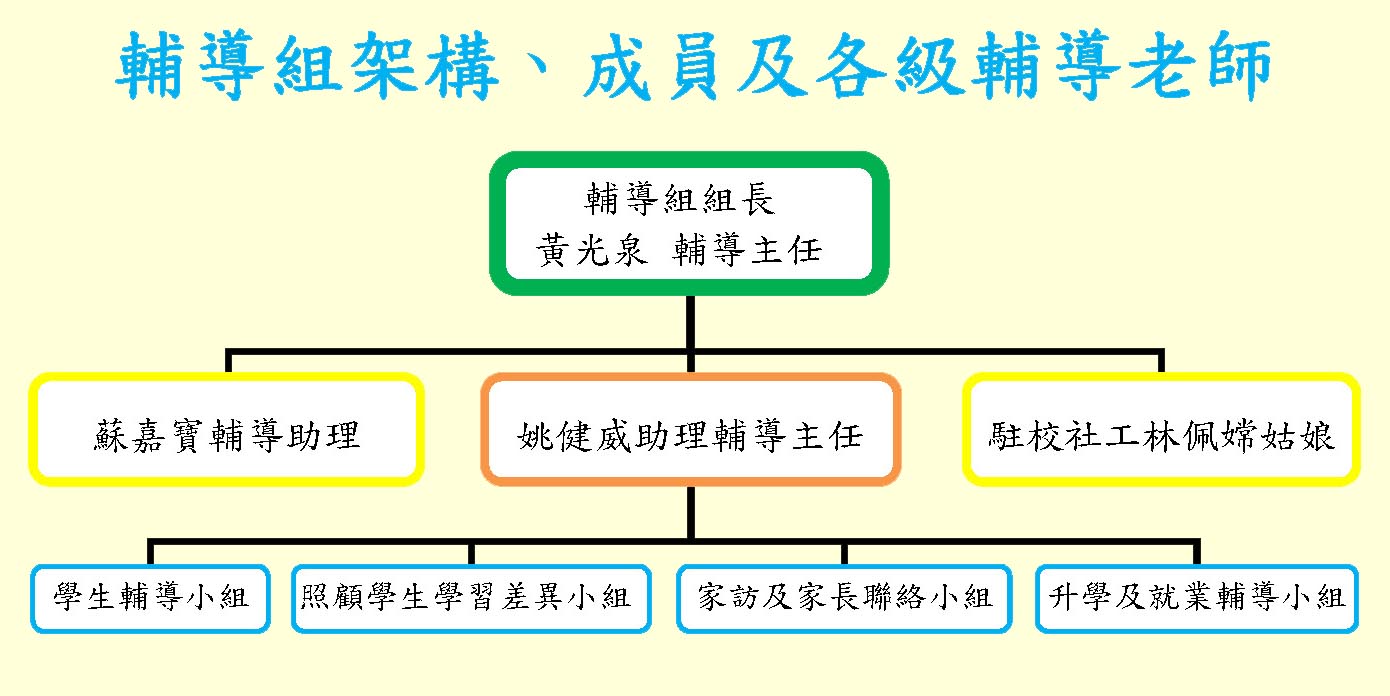 輔導組架構、成員及各級輔導老師

輔導組組長
黃光泉 輔導主任

蘇嘉寶輔導助理

姚健威助理輔導主任

駐校社工林佩嫦姑娘

學生輔導小組

照顧學生學習差異小組

家訪及家長聯絡小組

升學及就業輔導小組